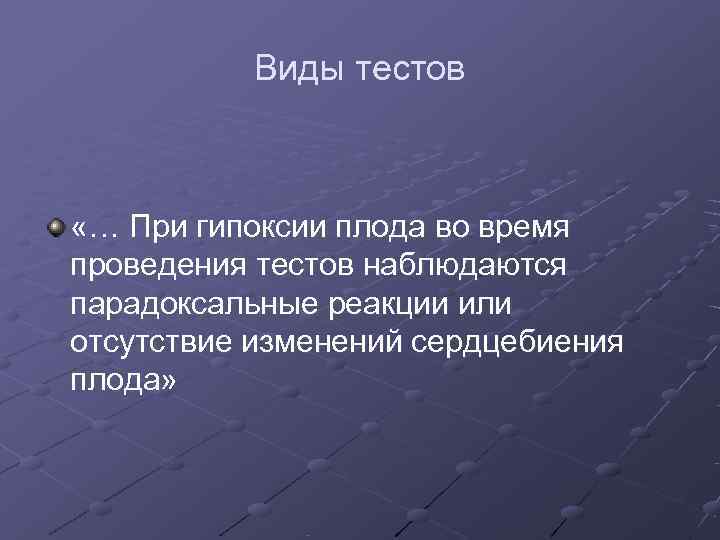 Виды тестов

«… При гипоксии плода во время проведения тестов наблюдаются парадоксальные реакции или отсутствие изменений сердцебиения плода»